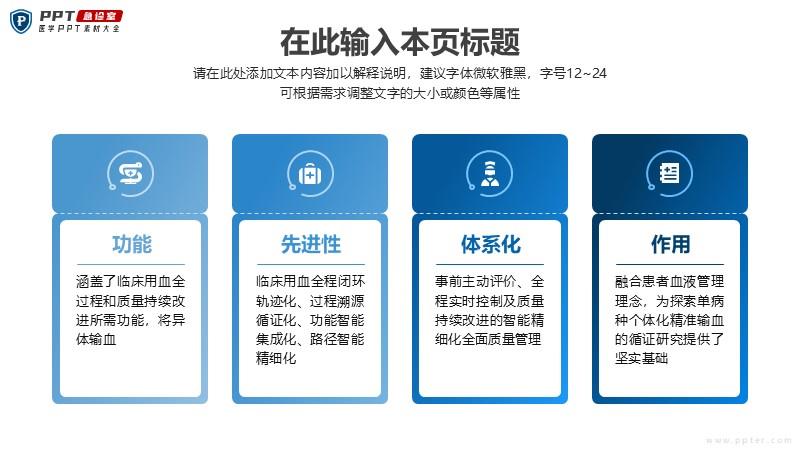 PPT 急诊室
医学PPT素材大全

在此输入本页标题

请在此处添加文本内容加以解释说明，建议字体微软雅黑，字号12~24
可根据需求调整文字的大小或颜色等属性

功能

涵盖了临床用血全过程和质量持续改进所需功能，将异体输血

先进性

临床用血全程闭环轨迹化、过程溯源循证化、功能智能集成化、路径智能精细化

体系化

事前主动评价、全程实时控制及质量持续改进的智能精细化全面质量管理

作用

融合患者血液管理理念，为探索单病种个体化精准输血的循证研究提供了坚实基础

www.ppter.com